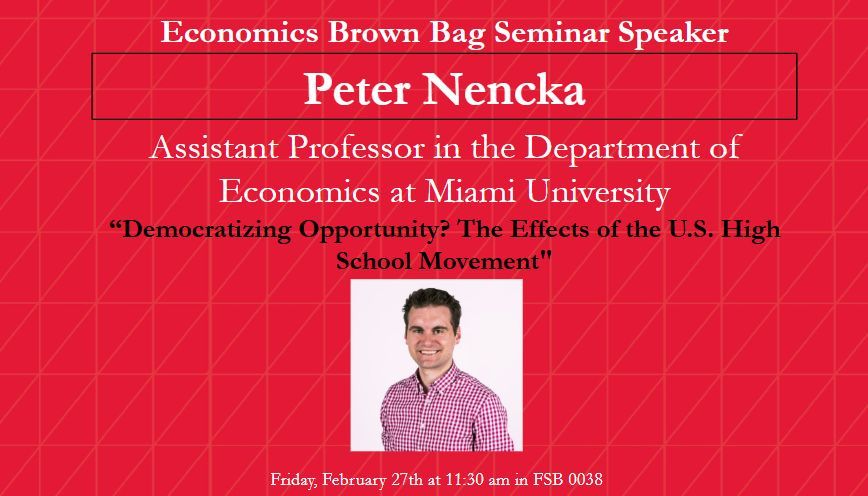 Economics Brown Bag Seminar Speaker

Peter Nencka

Assistant Professor in the Department of Economics at Miami University

“Democratizing Opportunity? The Effects of the U.S. High School Movement"

Friday, February 27th at 11:30 am in FSB 0038